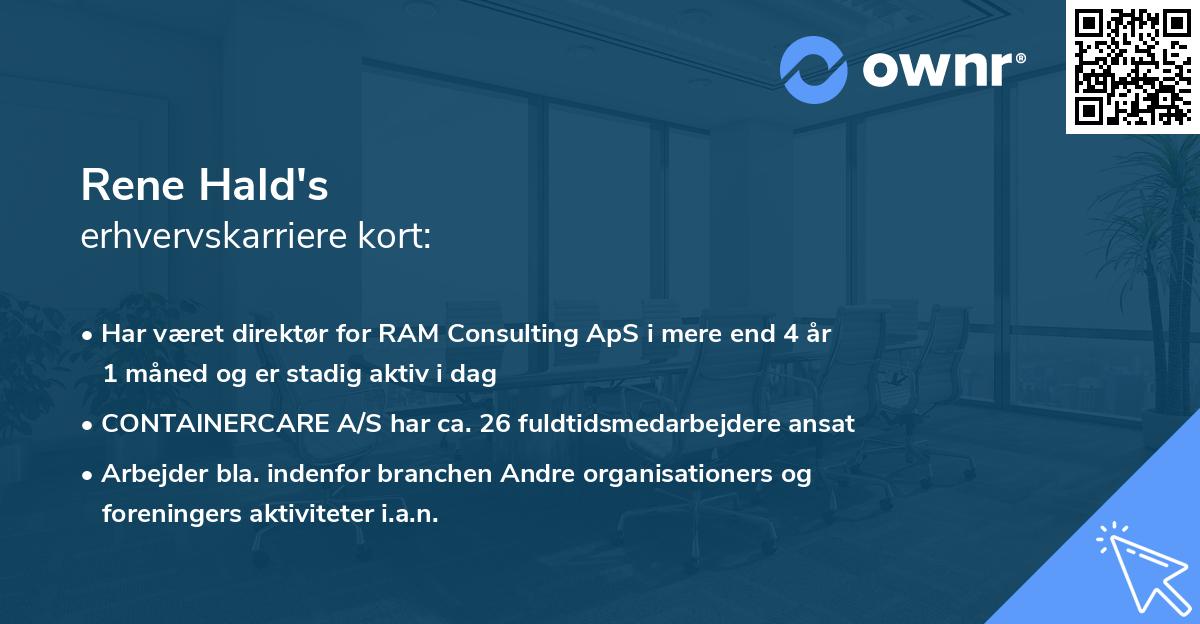 ownr®

Rene Hald's
erhvervskarriere kort:

• Har været direktør for RAM Consulting ApS i mere end 4 år 1 måned og er stadig aktiv i dag
• CONTAINERCARE A/S har ca. 26 fuldtidsmedarbejdere ansat
• Arbejder bla. indenfor branchen Andre organisationers og foreningers aktiviteter i.a.n.